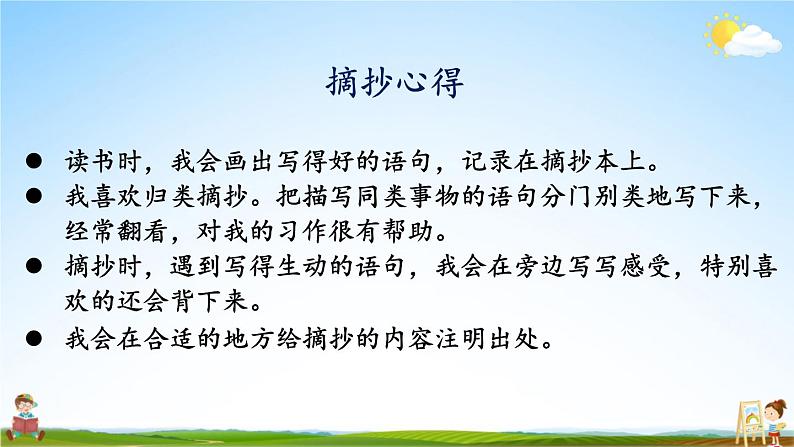 摘抄心得

● 读书时，我会画出写得好的语句，记录在摘抄本上。

● 我喜欢归类摘抄。把描写同类事物的语句分门别类地写下来，经常翻看，对我的习作很有帮助。

● 摘抄时，遇到写得生动的语句，我会在旁边写写感受，特别喜欢的还会背下来。

● 我会在合适的地方给摘抄的内容注明出处。